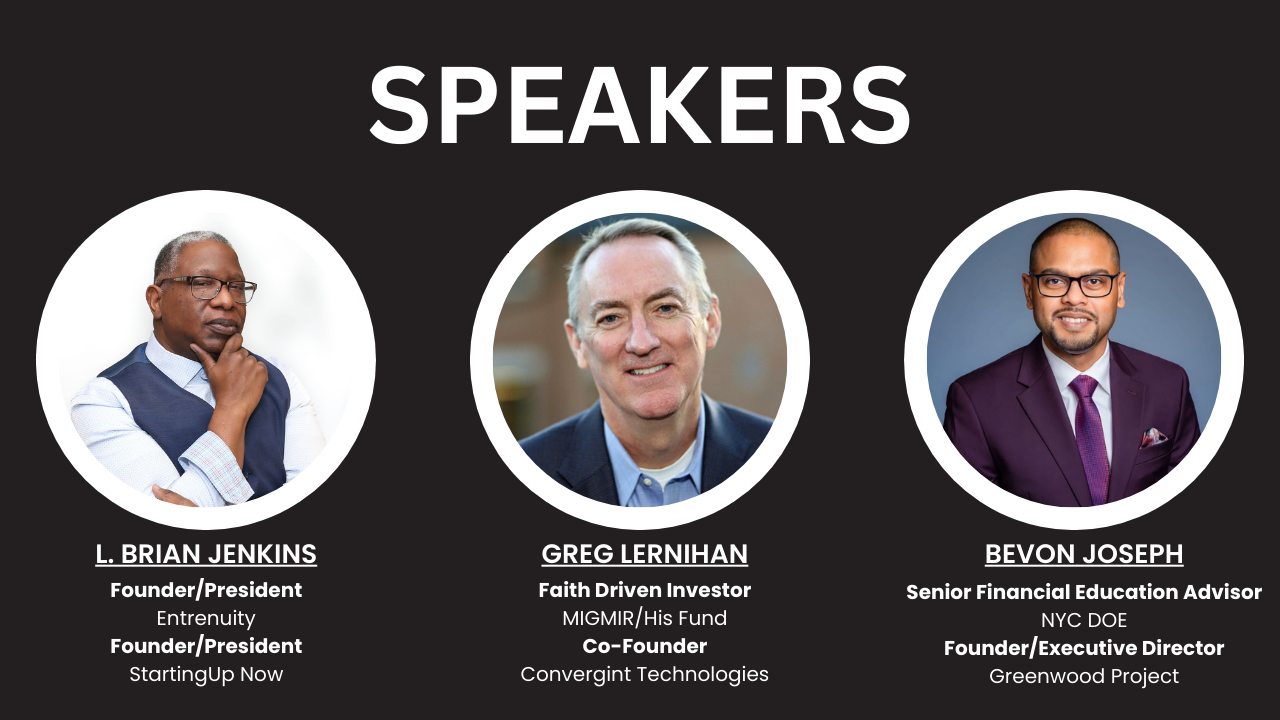 SPEAKERS

L. BRIAN JENKINS
Founder/President
Entrenuity
Founder/President
StartingUp Now

GREG LERNIHAN
Faith Driven Investor
MIGMIR/His Fund
Co-Founder
Convergint Technologies

BEVON JOSEPH
Senior Financial Education Advisor
NYC DOE
Founder/Executive Director
Greenwood Project